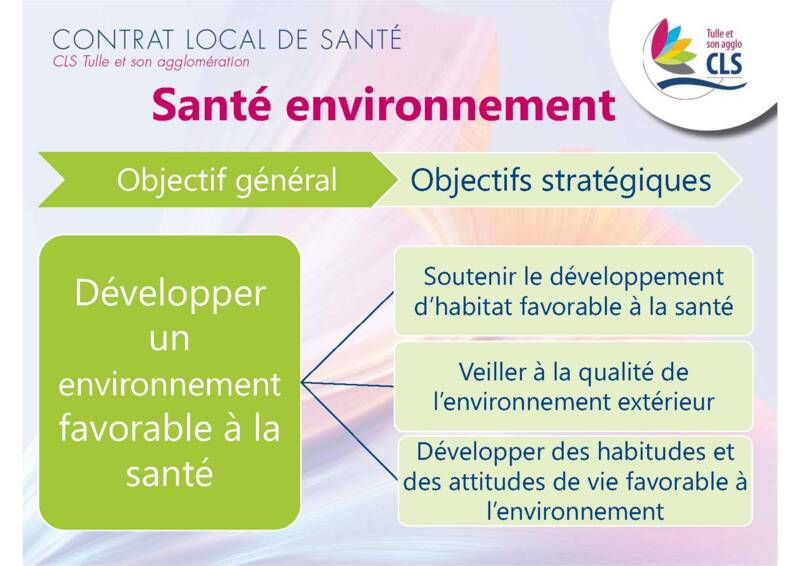 CONTRAT LOCAL DE SANTÉ
CLS Tulle et son agglomération

Tulle et son agglo
CLS

Santé environnement

Objectif général

Objectifs stratégiques

Développer un environnement favorable à la santé

Soutenir le développement d'habitat favorable à la santé

Veiller à la qualité de l'environnement extérieur

Développer des habitudes et des attitudes de vie favorable à l'environnement